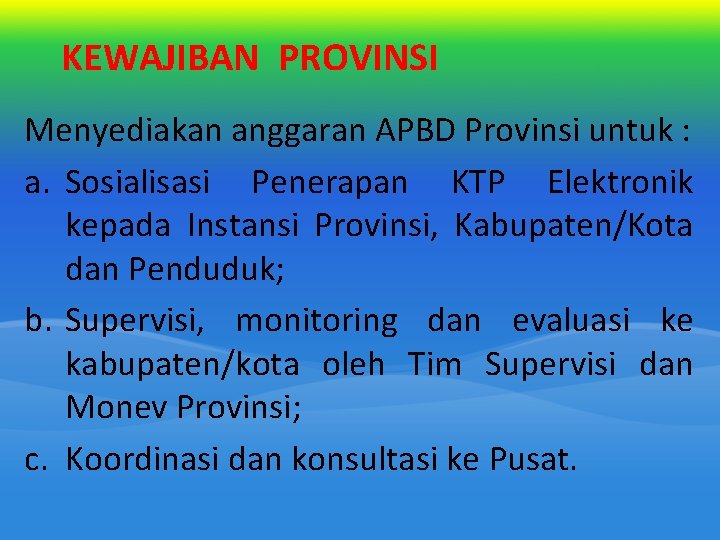 KEWAJIBAN PROVINSI

Menyediakan anggaran APBD Provinsi untuk :

a. Sosialisasi Penerapan KTP Elektronik kepada Instansi Provinsi, Kabupaten/Kota dan Penduduk;

b. Supervisi, monitoring dan evaluasi ke kabupaten/kota oleh Tim Supervisi dan Monev Provinsi;

c. Koordinasi dan konsultasi ke Pusat.